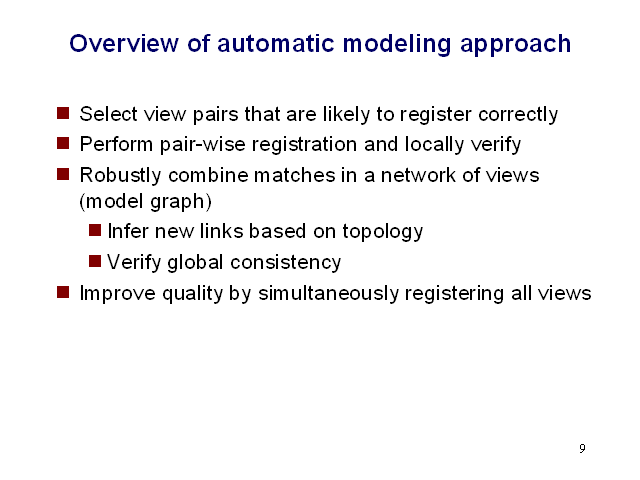 Overview of automatic modeling approach

- Select view pairs that are likely to register correctly
- Perform pair-wise registration and locally verify
- Robustly combine matches in a network of views (model graph)
  - Infer new links based on topology
  - Verify global consistency
- Improve quality by simultaneously registering all views

9